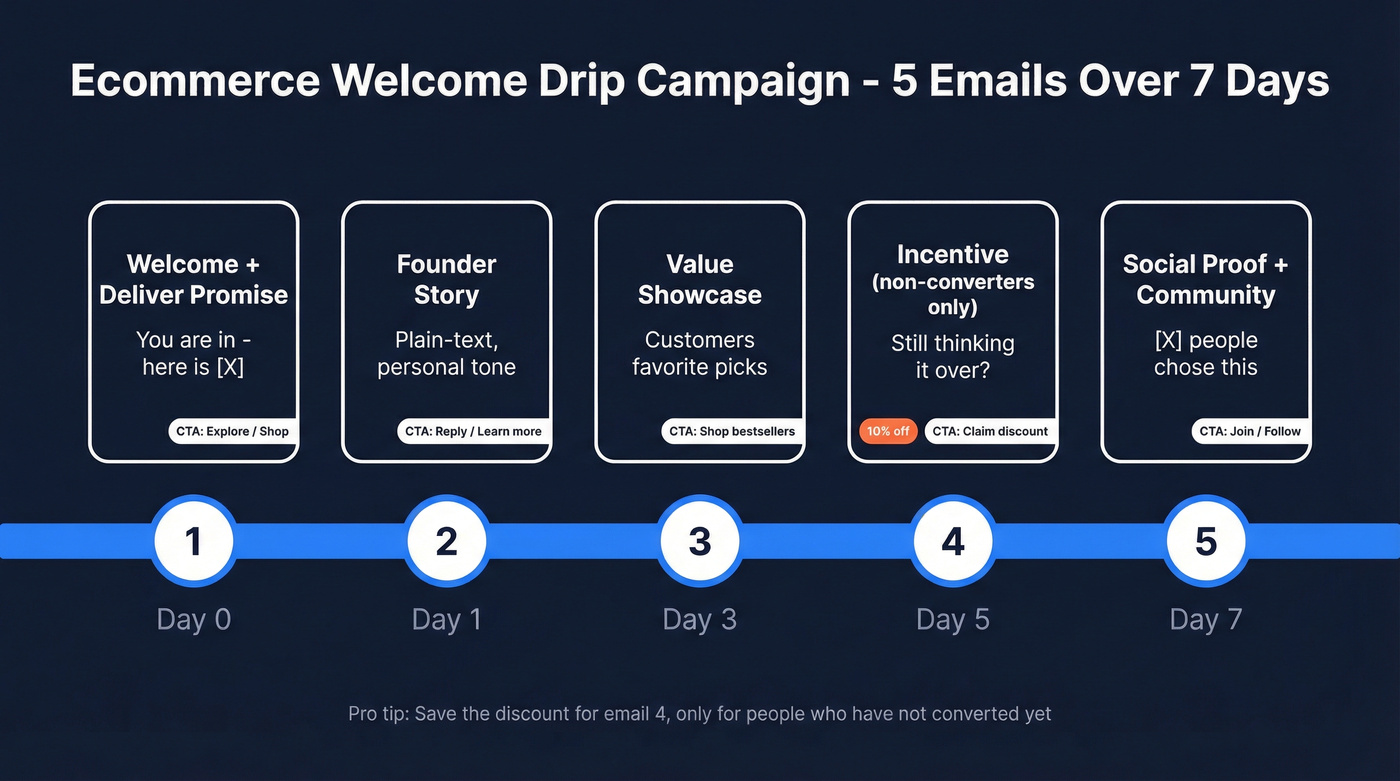 Ecommerce Welcome Drip Campaign - 5 Emails Over 7 Days

Welcome + Deliver Promise

You are in - here is [X]

CTA: Explore / Shop

Founder Story

Plain-text, personal tone

CTA: Reply / Learn more

Value Showcase

Customers favorite picks

CTA: Shop bestsellers

Incentive (non-converters only)

Still thinking it over?

10% off

CTA: Claim discount

Social Proof + Community

[X] people chose this

CTA: Join / Follow

1

Day 0

2

Day 1

3

Day 3

4

Day 5

5

Day 7

Pro tip: Save the discount for email 4, only for people who have not converted yet